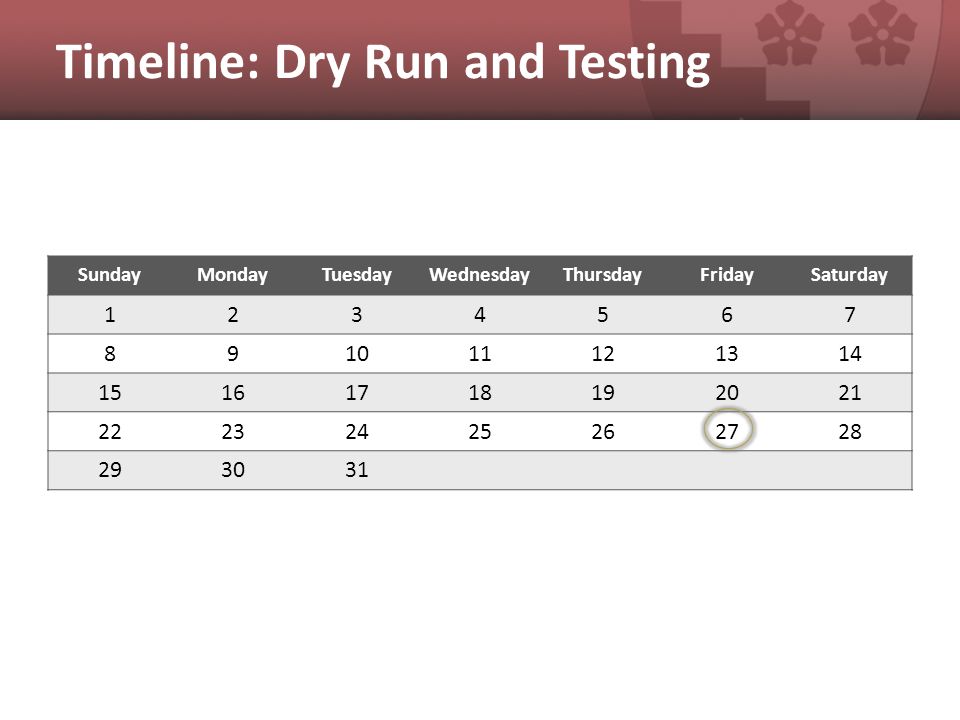 Timeline: Dry Run and Testing

| Sunday | Monday | Tuesday | Wednesday | Thursday | Friday | Saturday |
|---|---|---|---|---|---|---|
| 1 | 2 | 3 | 4 | 5 | 6 | 7 |
| 8 | 9 | 10 | 11 | 12 | 13 | 14 |
| 15 | 16 | 17 | 18 | 19 | 20 | 21 |
| 22 | 23 | 24 | 25 | 26 | 27 | 28 |
| 29 | 30 | 31 | | | | |